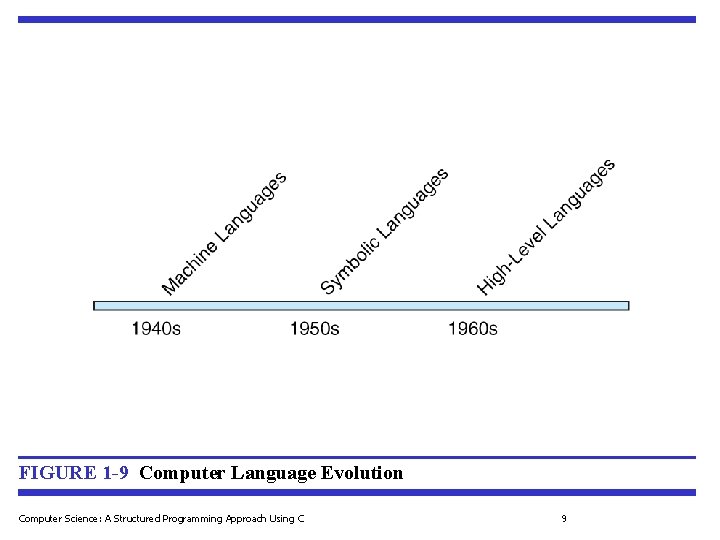 Machine Languages
Symbolic Languages
High-Level Languages

1940s
1950s
1960s

FIGURE 1-9 Computer Language Evolution

Computer Science: A Structured Programming Approach Using C

9